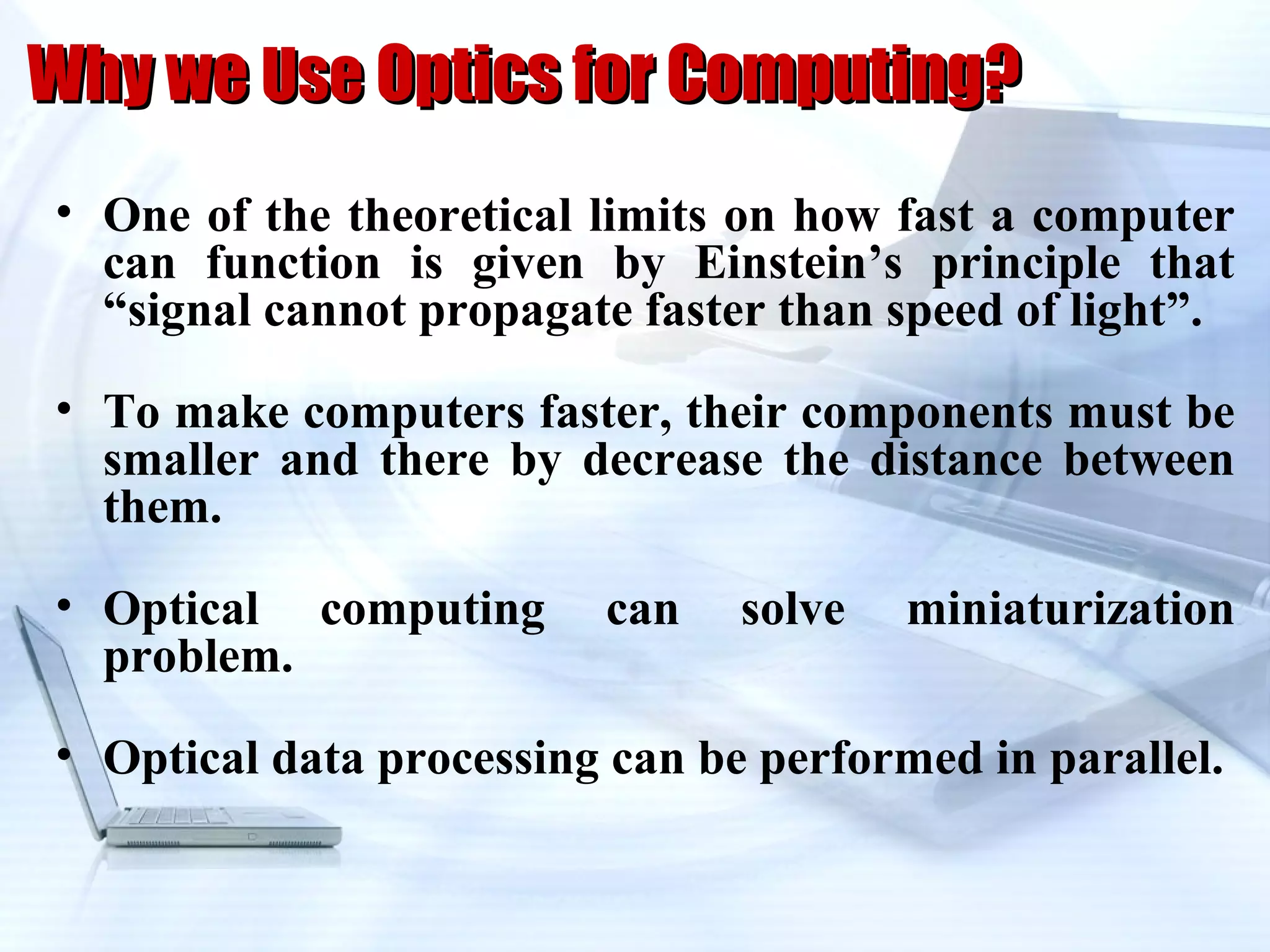 Why we Use Optics for Computing?

• One of the theoretical limits on how fast a computer can function is given by Einstein’s principle that “signal cannot propagate faster than speed of light”.

• To make computers faster, their components must be smaller and there by decrease the distance between them.

• Optical computing can solve miniaturization problem.

• Optical data processing can be performed in parallel.